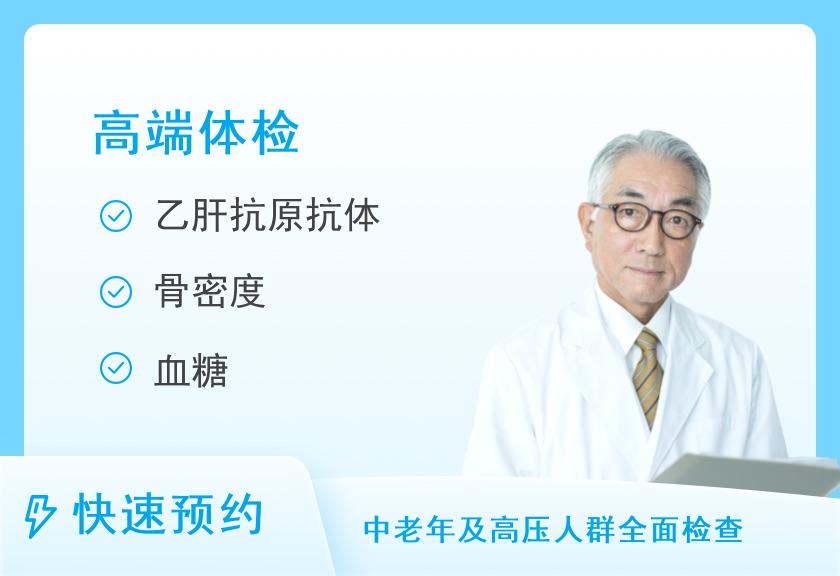 高端体检

乙肝抗原抗体

骨密度

血糖

快速预约

中老年及高压人群全面检查